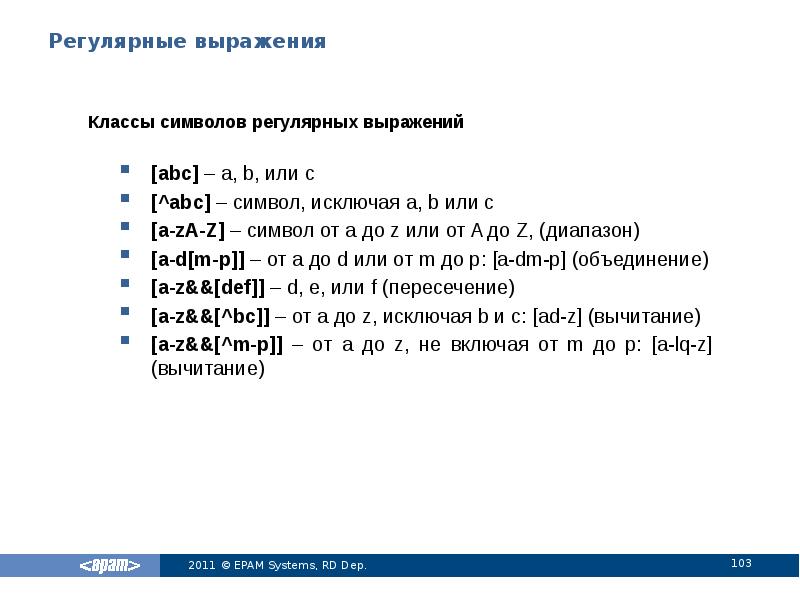 Регулярные выражения

Классы символов регулярных выражений

- [abc] – a, b, или c
- [^abc] – символ, исключая a, b или c
- [a-zA-Z] – символ от a до z или от A до Z, (диапазон)
- [a-d[m-p]] – от a до d или от m до p: [a-dm-p] (объединение)
- [a-z&&[def]] – d, e, или f (пересечение)
- [a-z&&[^bc]] – от a до z, исключая b и c: [ad-z] (вычитание)
- [a-z&&[^m-p]] – от a до z, не включая от m до p: [a-lq-z] (вычитание)

<epam> 2011 © EPAM Systems, RD Dep. 103